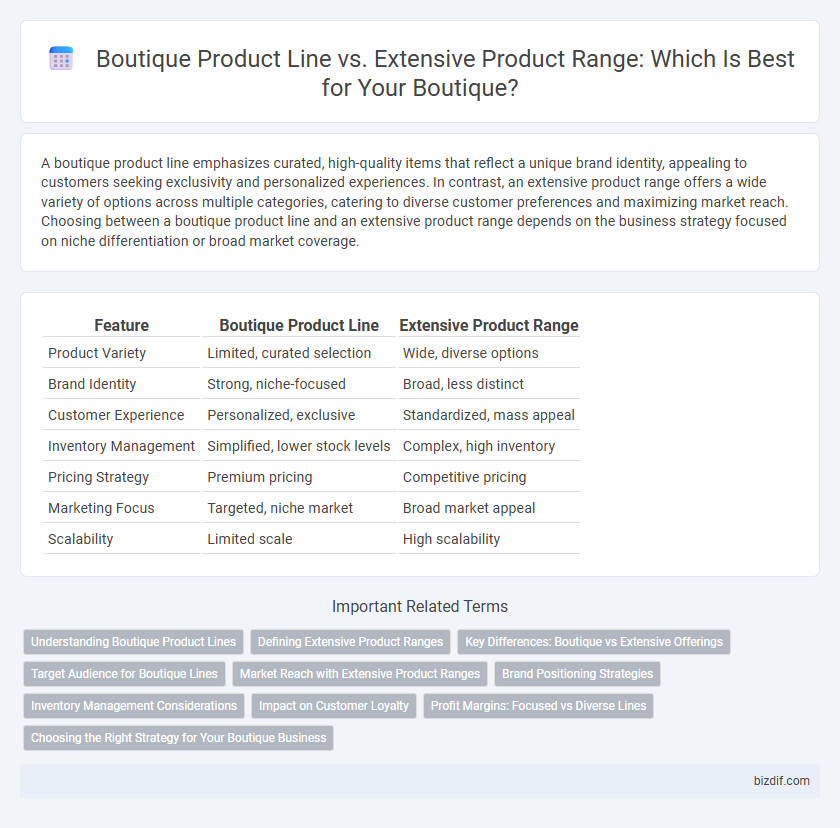 Boutique Product Line vs. Extensive Product Range: Which Is Best for Your Boutique?

A boutique product line emphasizes curated, high-quality items that reflect a unique brand identity, appealing to customers seeking exclusivity and personalized experiences. In contrast, an extensive product range offers a wide variety of options across multiple categories, catering to diverse customer preferences and maximizing market reach. Choosing between a boutique product line and an extensive product range depends on the business strategy focused on niche differentiation or broad market coverage.

| Feature | Boutique Product Line | Extensive Product Range |
|---|---|---|
| Product Variety | Limited, curated selection | Wide, diverse options |
| Brand Identity | Strong, niche-focused | Broad, less distinct |
| Customer Experience | Personalized, exclusive | Standardized, mass appeal |
| Inventory Management | Simplified, lower stock levels | Complex, high inventory |
| Pricing Strategy | Premium pricing | Competitive pricing |
| Marketing Focus | Targeted, niche market | Broad market appeal |
| Scalability | Limited scale | High scalability |

Important Related Terms

Understanding Boutique Product Lines
Defining Extensive Product Ranges
Key Differences: Boutique vs Extensive Offerings
Target Audience for Boutique Lines
Market Reach with Extensive Product Ranges
Brand Positioning Strategies
Inventory Management Considerations
Impact on Customer Loyalty
Profit Margins: Focused vs Diverse Lines
Choosing the Right Strategy for Your Boutique Business

bizdif.com